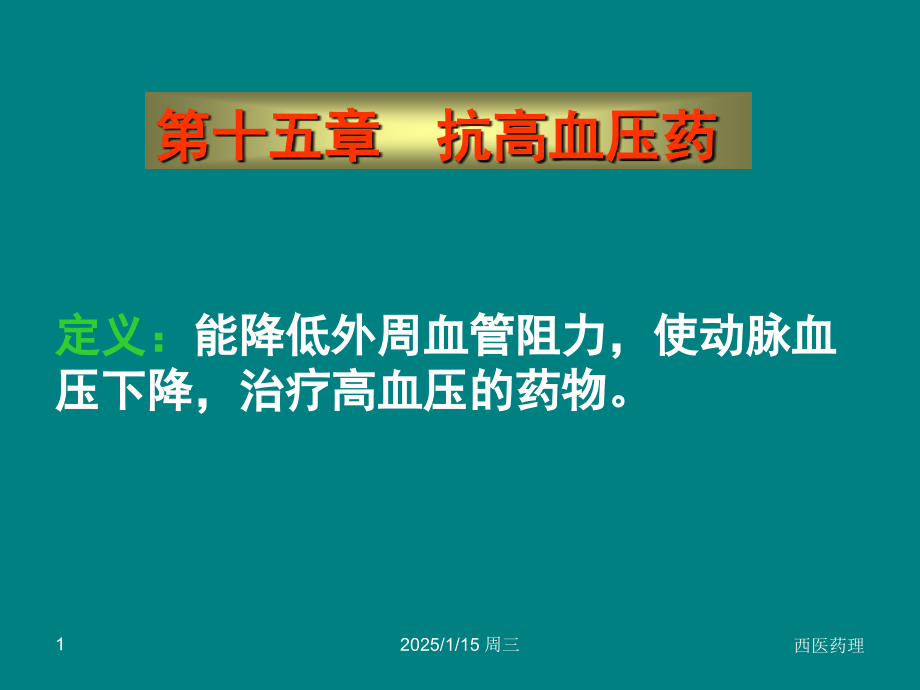 第十五章 抗高血压药

定义：能降低外周血管阻力，使动脉血压下降，治疗高血压的药物。

1

2025/1/15 周三

西医药理